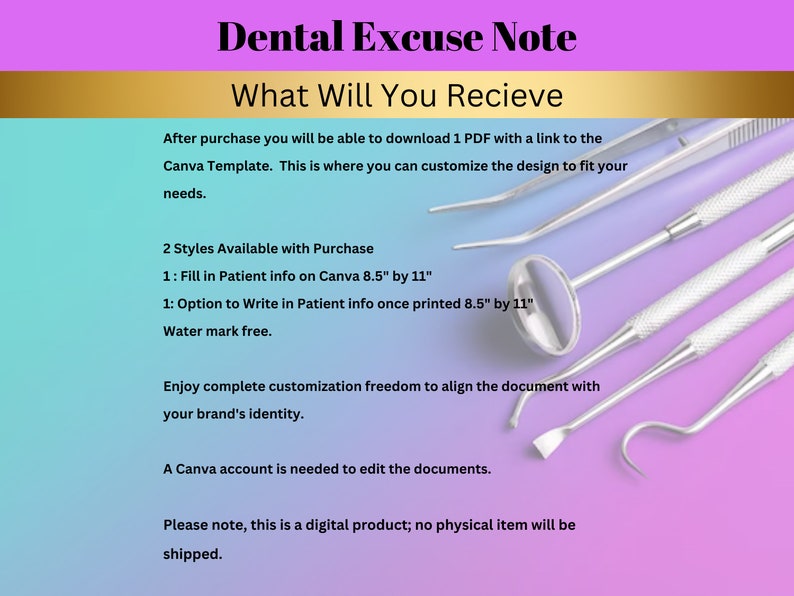 Dental Excuse Note

What Will You Recieve

After purchase you will be able to download 1 PDF with a link to the Canva Template. This is where you can customize the design to fit your needs.

2 Styles Available with Purchase
1 : Fill in Patient info on Canva 8.5" by 11"
1: Option to Write in Patient info once printed 8.5" by 11"
Water mark free.

Enjoy complete customization freedom to align the document with your brand's identity.

A Canva account is needed to edit the documents.

Please note, this is a digital product; no physical item will be shipped.